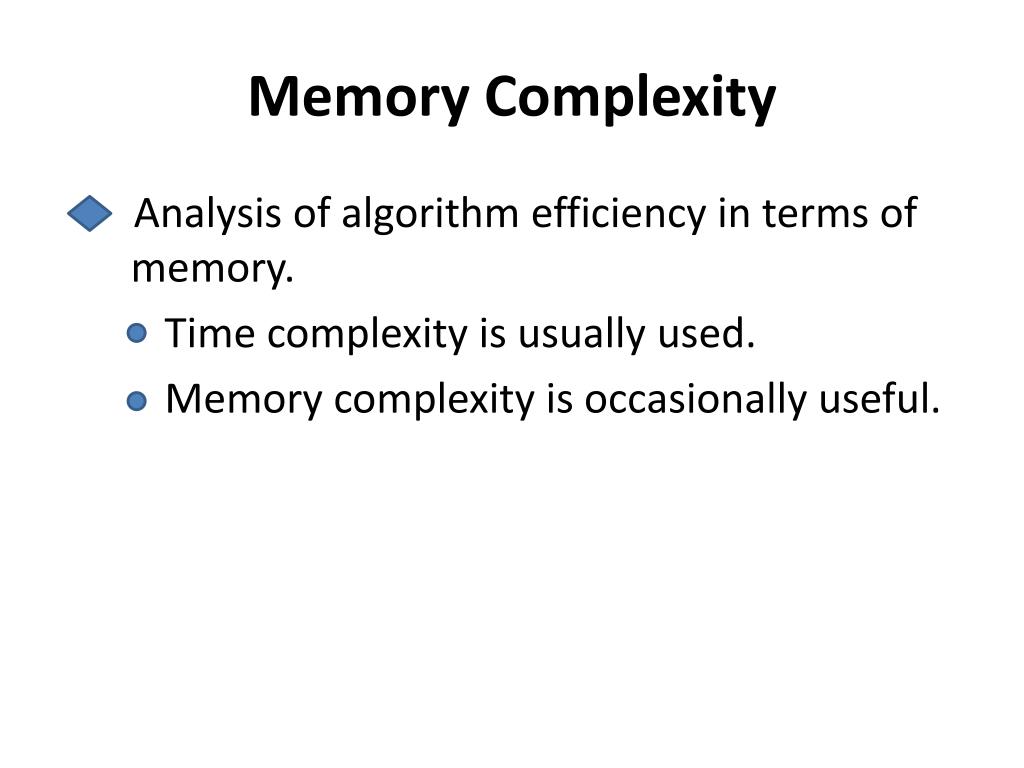 Memory Complexity

Analysis of algorithm efficiency in terms of memory.

Time complexity is usually used.

Memory complexity is occasionally useful.